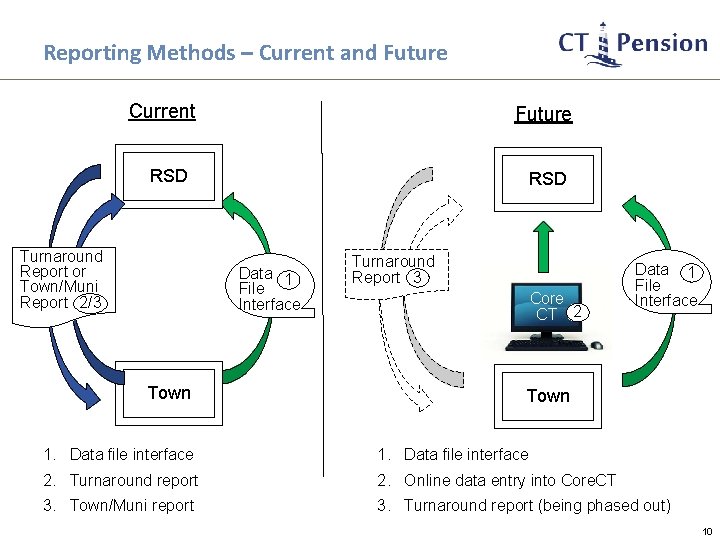 Reporting Methods – Current and Future

CT Pension

Current

RSD

Turnaround Report or Town/Muni Report 2/3

Data File Interface 1

Town

1. Data file interface
2. Turnaround report
3. Town/Muni report

Future

RSD

Turnaround Report 3

Core CT 2

Data File Interface 1

Town

1. Data file interface
2. Online data entry into CoreCT
3. Turnaround report (being phased out)

10